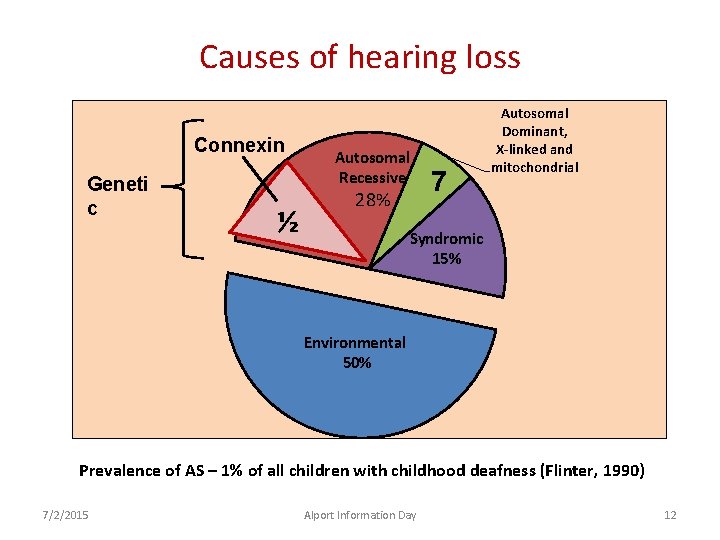 Causes of hearing loss

Geneti c

Connexin

½

Autosomal Recessive 28%

7

Autosomal Dominant, X-linked and mitochondrial

Syndromic 15%

Environmental 50%

Prevalence of AS – 1% of all children with childhood deafness (Flinter, 1990)

7/2/2015

Alport Information Day

12